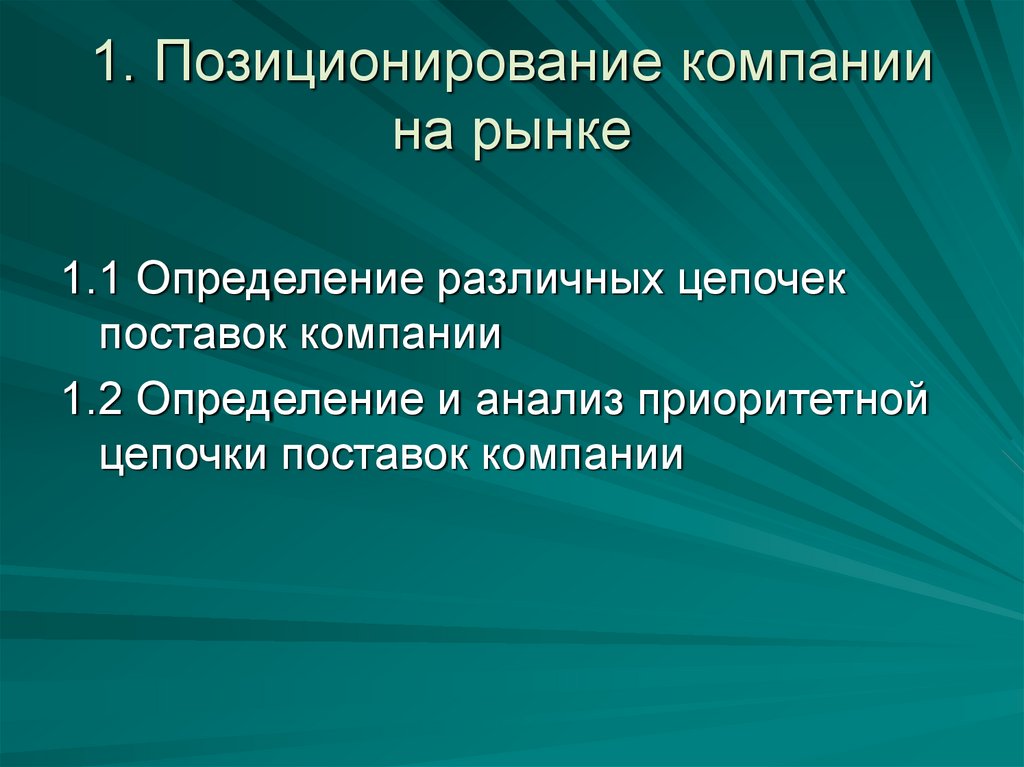 1. Позиционирование компании на рынке

1.1 Определение различных цепочек поставок компании

1.2 Определение и анализ приоритетной цепочки поставок компании